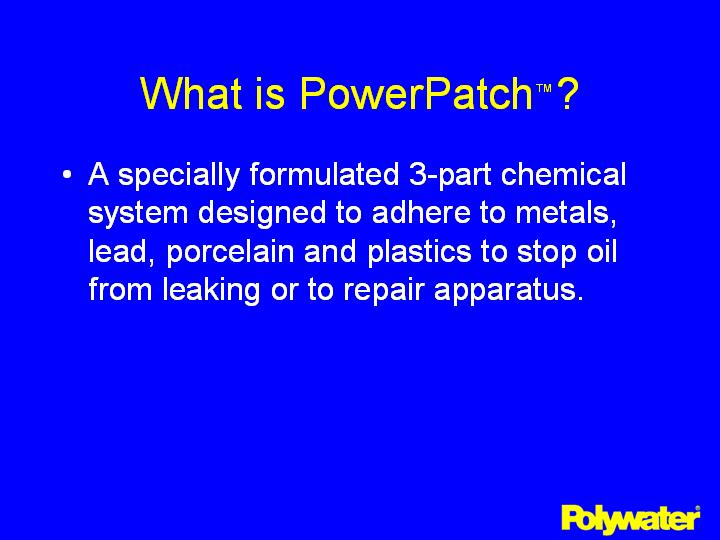 What is PowerPatch™?

• A specially formulated 3-part chemical system designed to adhere to metals, lead, porcelain and plastics to stop oil from leaking or to repair apparatus.

Polywater®